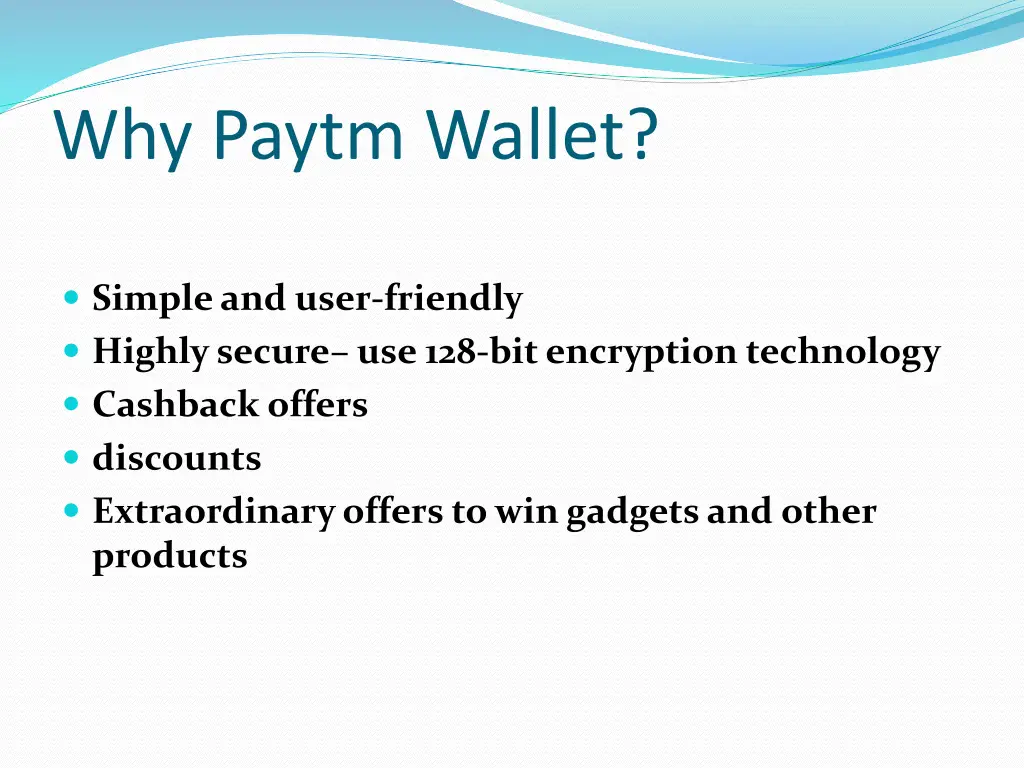 Why Paytm Wallet?

- Simple and user-friendly
- Highly secure– use 128-bit encryption technology
- Cashback offers
- discounts
- Extraordinary offers to win gadgets and other products